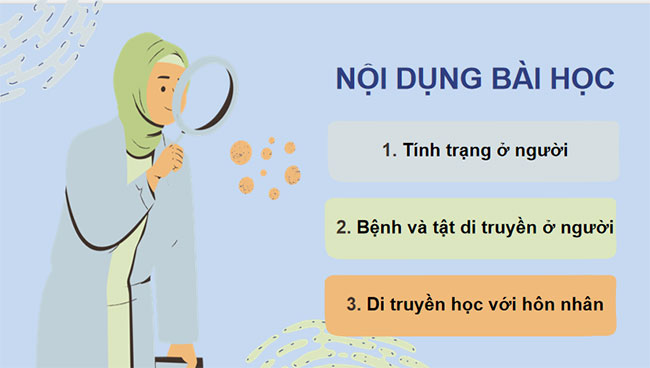 NỘI DUNG BÀI HỌC

1. Tính trạng ở người

2. Bệnh và tật di truyền ở người

3. Di truyền học với hôn nhân